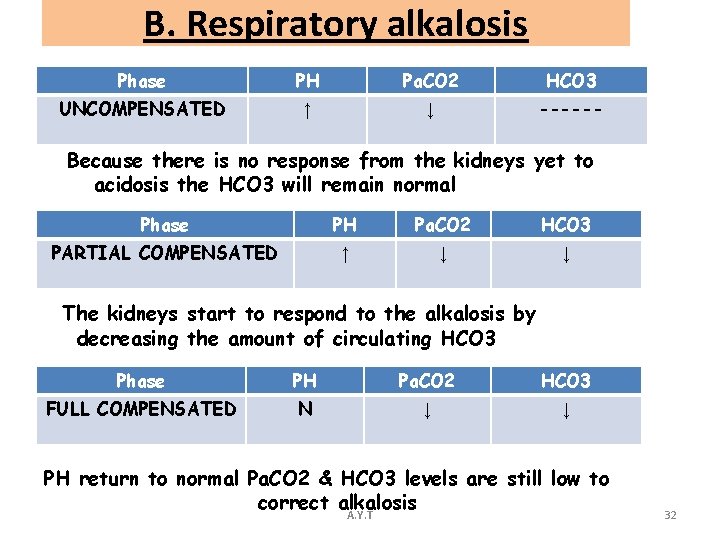 B. Respiratory alkalosis

| Phase | PH | PaCO2 | HCO3 |
|---|---|---|---|
| UNCOMPENSATED | ↑ | ↓ | ------ |

Because there is no response from the kidneys yet to acidosis the HCO3 will remain normal

| Phase | PH | PaCO2 | HCO3 |
|---|---|---|---|
| PARTIAL COMPENSATED | ↑ | ↓ | ↓ |

The kidneys start to respond to the alkalosis by decreasing the amount of circulating HCO3

| Phase | PH | PaCO2 | HCO3 |
|---|---|---|---|
| FULL COMPENSATED | N | ↓ | ↓ |

PH return to normal PaCO2 & HCO3 levels are still low to correct alkalosis

A.Y.T

32